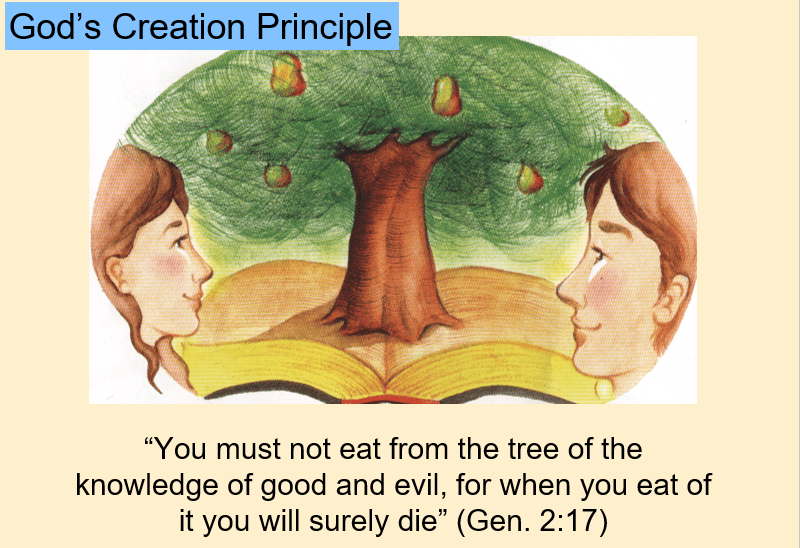 God’s Creation Principle

“You must not eat from the tree of the knowledge of good and evil, for when you eat of it you will surely die” (Gen. 2:17)